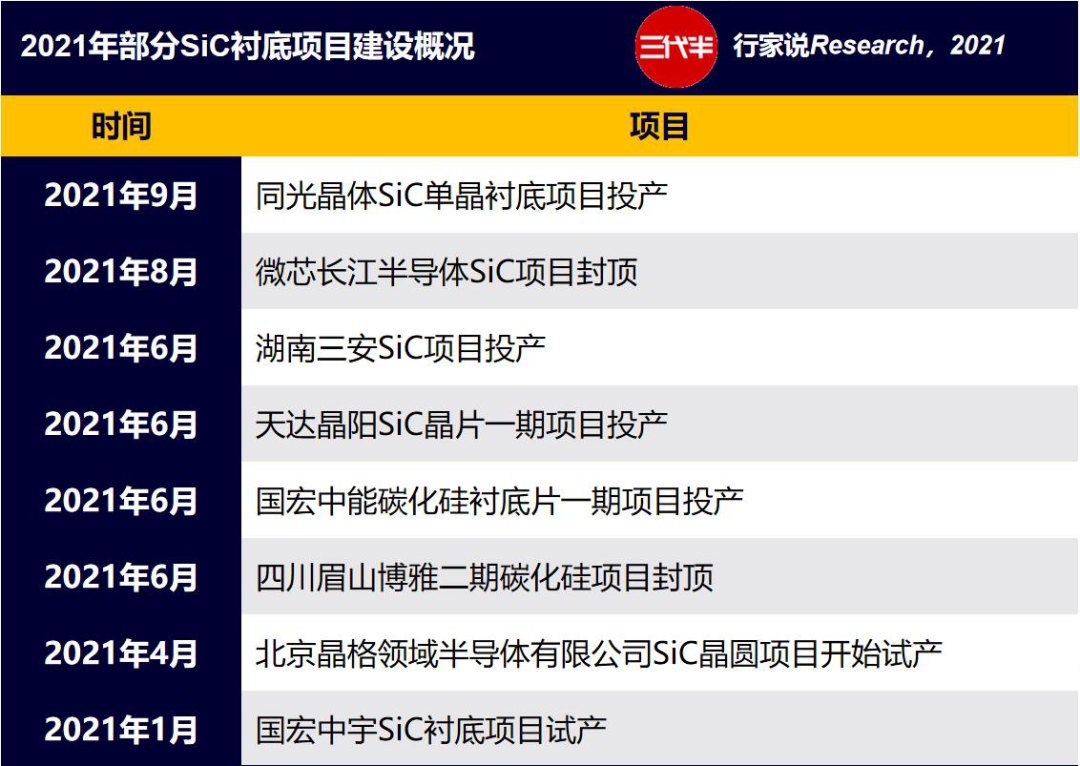 2021年部分SiC衬底项目建设概况

三代半 行家说Research，2021

| 时间 | 项目 |
|---|---|
| 2021年9月 | 同光晶体SiC单晶衬底项目投产 |
| 2021年8月 | 微芯长江半导体SiC项目封顶 |
| 2021年6月 | 湖南三安SiC项目投产 |
| 2021年6月 | 天达晶阳SiC晶片一期项目投产 |
| 2021年6月 | 国宏中能碳化硅衬底片一期项目投产 |
| 2021年6月 | 四川眉山博雅二期碳化硅项目封顶 |
| 2021年4月 | 北京晶格领域半导体有限公司SiC晶圆项目开始试产 |
| 2021年1月 | 国宏中宇SiC衬底项目试产 |